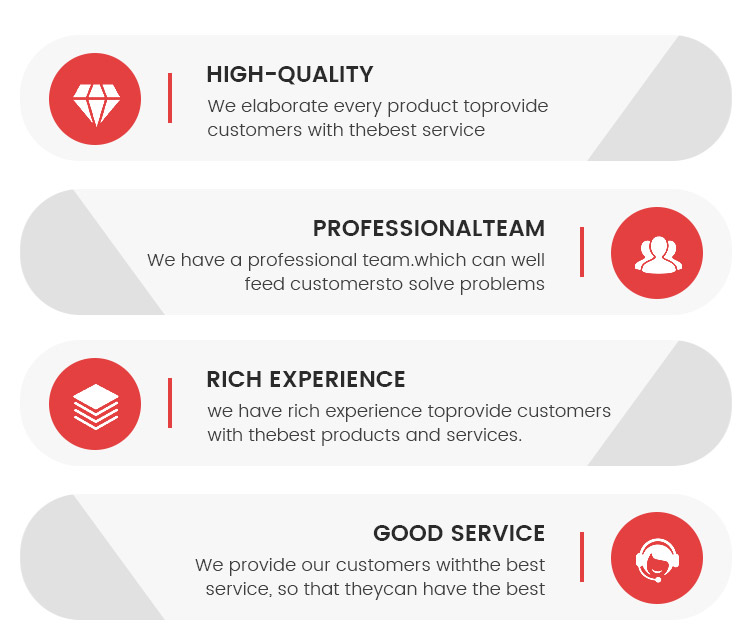 HIGH-QUALITY

We elaborate every product toprovide customers with thebest service

PROFESSIONALTEAM

We have a professional team.which can well feed customersto solve problems

RICH EXPERIENCE

we have rich experience toprovide customers with thebest products and services.

GOOD SERVICE

We provide our customers withthe best service, so that theycan have the best